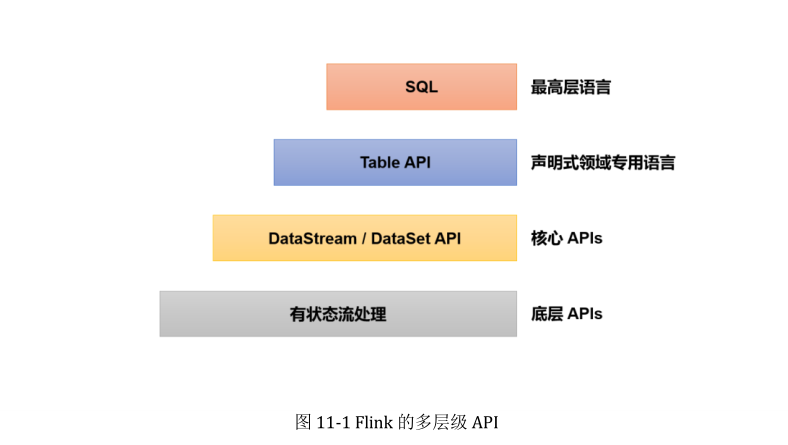 SQL 最高层语言

Table API 声明式领域专用语言

DataStream / DataSet API 核心 APIs

有状态流处理 底层 APIs

图 11-1 Flink 的多层级 API